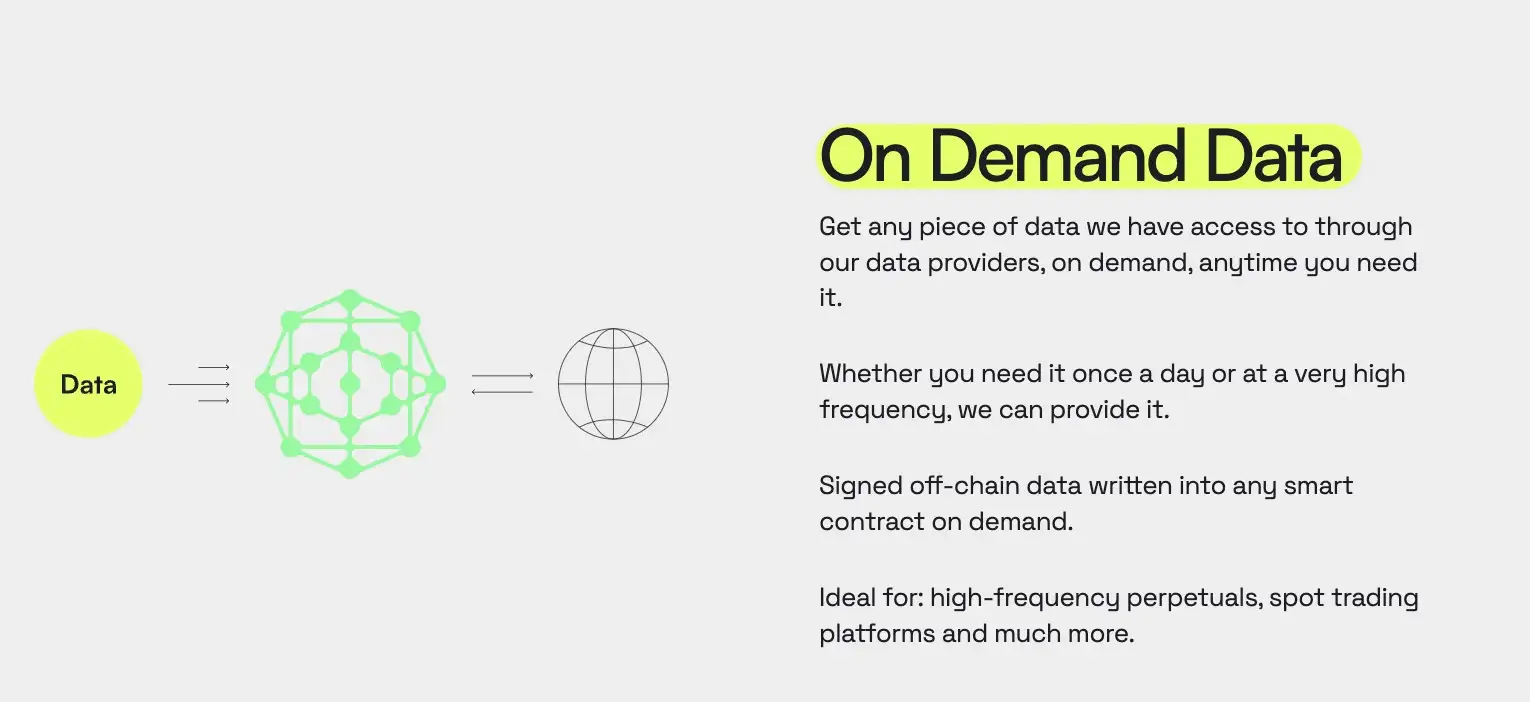 Data

On Demand Data

Get any piece of data we have access to through our data providers, on demand, anytime you need it.

Whether you need it once a day or at a very high frequency, we can provide it.

Signed off-chain data written into any smart contract on demand.

Ideal for: high-frequency perpetuals, spot trading platforms and much more.